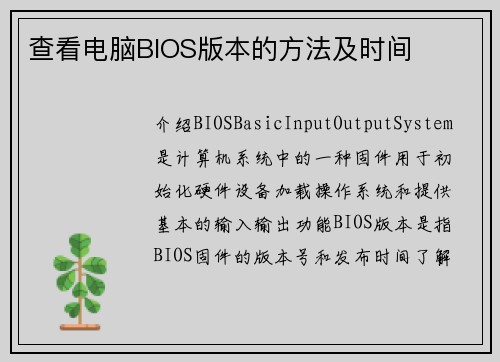 查看电脑BIOS版本的方法及时间

介绍BIOSBasicInputOutputSystem是计算机系统中的一种固件用于初始化硬件设备加载操作系统和提供基本的输入输出功能BIOS版本是指BIOS固件的版本号和发布时间了解